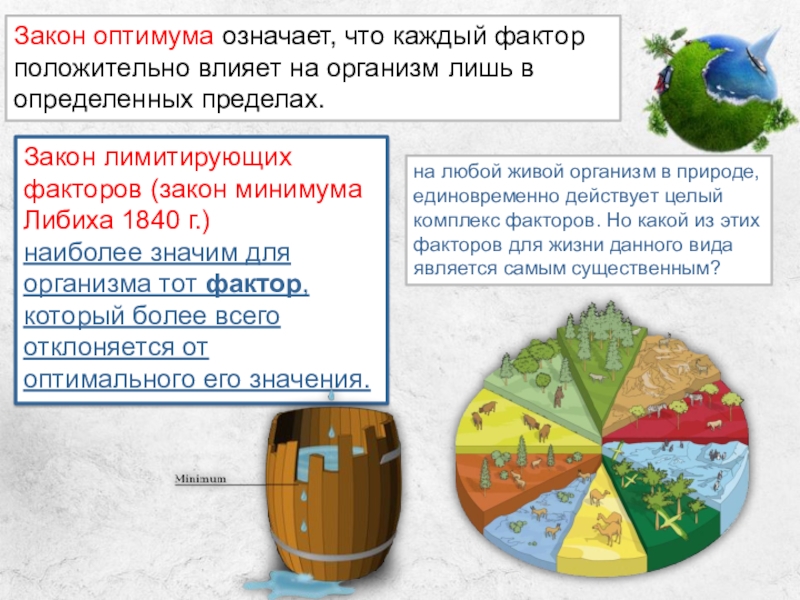 Закон оптимума означает, что каждый фактор положительно влияет на организм лишь в определенных пределах.

Закон лимитирующих факторов (закон минимума Либиха 1840 г.)
наиболее значим для организма тот фактор, который более всего отклоняется от оптимального его значения.

на любой живой организм в природе, единовременно действует целый комплекс факторов. Но какой из этих факторов для жизни данного вида является самым существенным?

Minimum